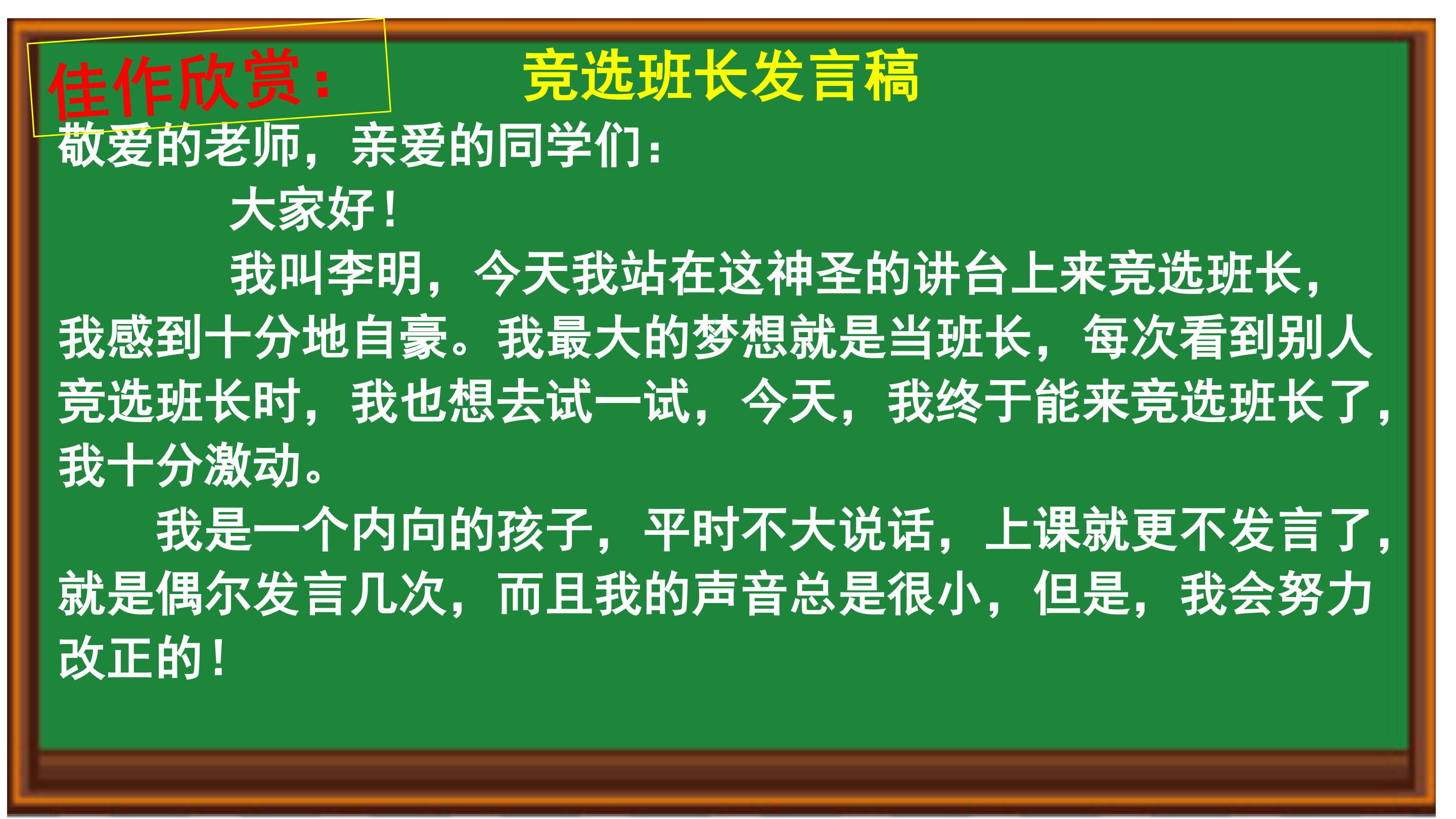 佳作欣赏：

竞选班长发言稿

敬爱的老师，亲爱的同学们：

大家好！

我叫李明，今天我站在这神圣的讲台上来竞选班长，我感到十分地自豪。我最大的梦想就是当班长，每次看到别人竞选班长时，我也想去试一试，今天，我终于能来竞选班长了，我十分激动。

我是一个内向的孩子，平时不大说话，上课就更不发言了，就是偶尔发言几次，而且我的声音总是很小，但是，我会努力改正的！